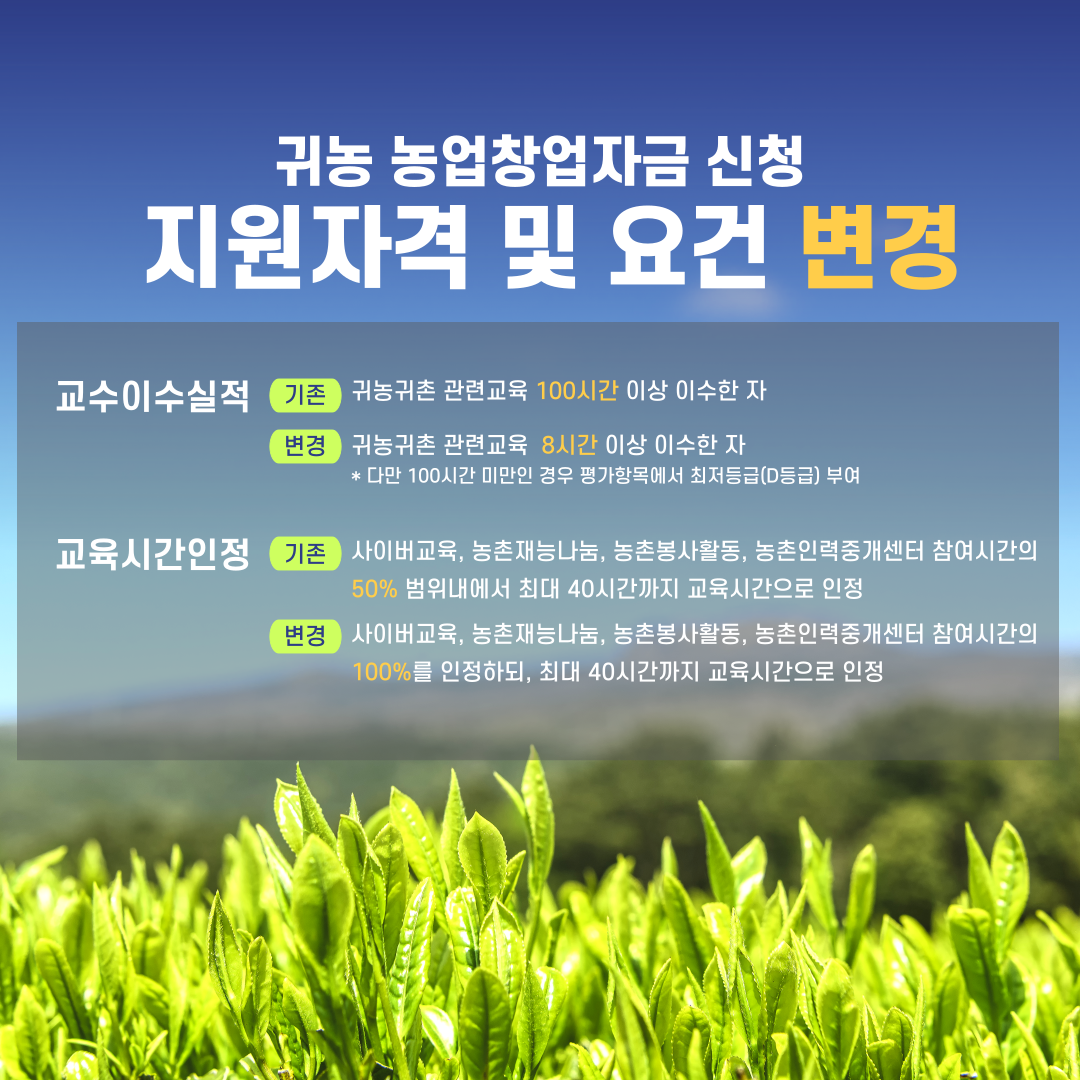 귀농 농업창업자금 신청
지원자격 및 요건 변경

교수이수실적

기존 귀농귀촌 관련교육 100시간 이상 이수한 자

변경 귀농귀촌 관련교육 8시간 이상 이수한 자
* 다만 100시간 미만인 경우 평가항목에서 최저등급(D등급) 부여

교육시간인정

기존 사이버교육, 농촌재능나눔, 농촌봉사활동, 농촌인력중개센터 참여시간의 50% 범위내에서 최대 40시간까지 교육시간으로 인정

변경 사이버교육, 농촌재능나눔, 농촌봉사활동, 농촌인력중개센터 참여시간의 100%를 인정하되, 최대 40시간까지 교육시간으로 인정